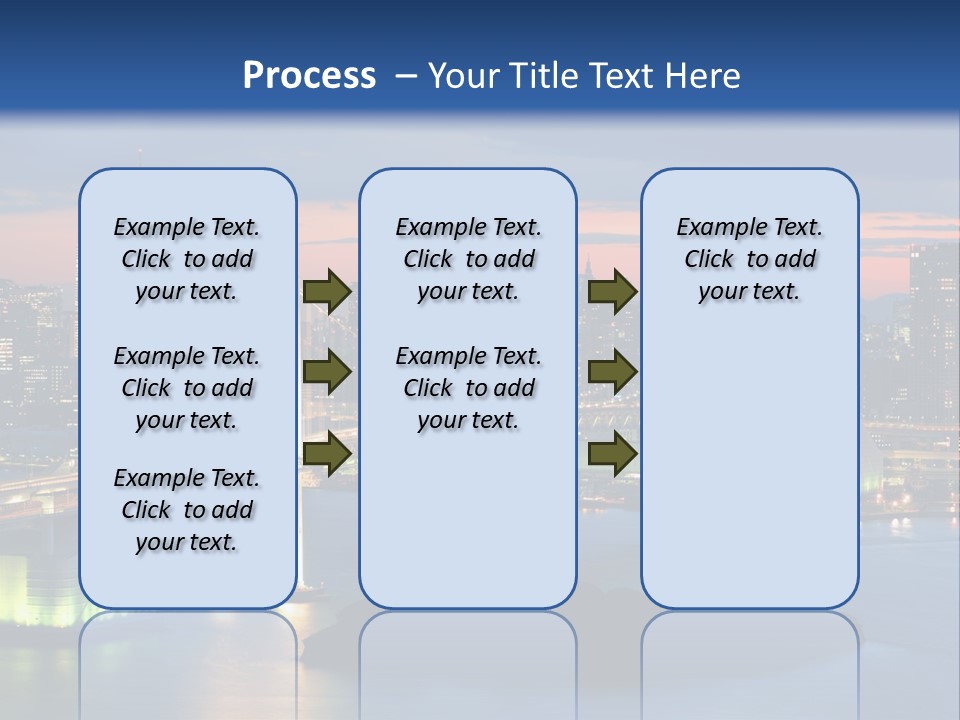 Process – Your Title Text Here

Example Text. Click to add your text.

Example Text. Click to add your text.

Example Text. Click to add your text.

Example Text. Click to add your text.

Example Text. Click to add your text.

Example Text. Click to add your text.